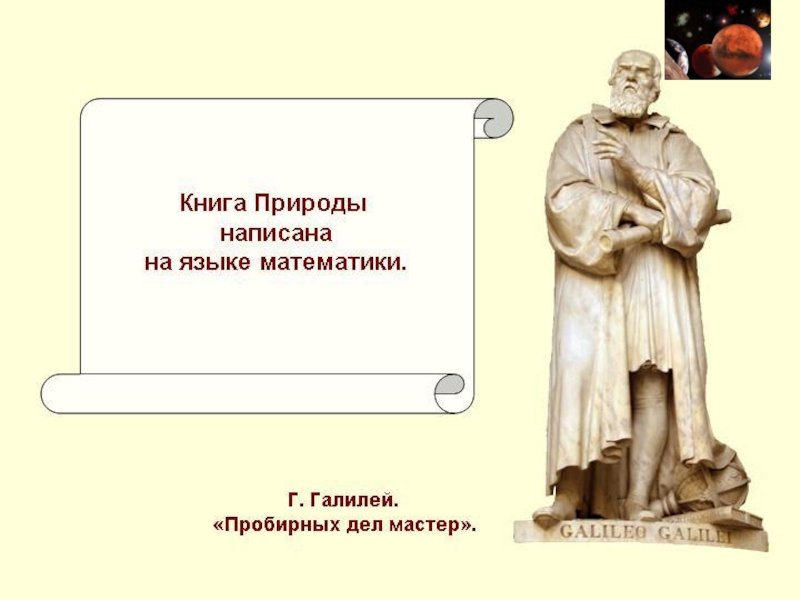 Книга Природы написана на языке математики.

Г. Галилей.
«Пробирных дел мастер».

GALILEO GALILEI